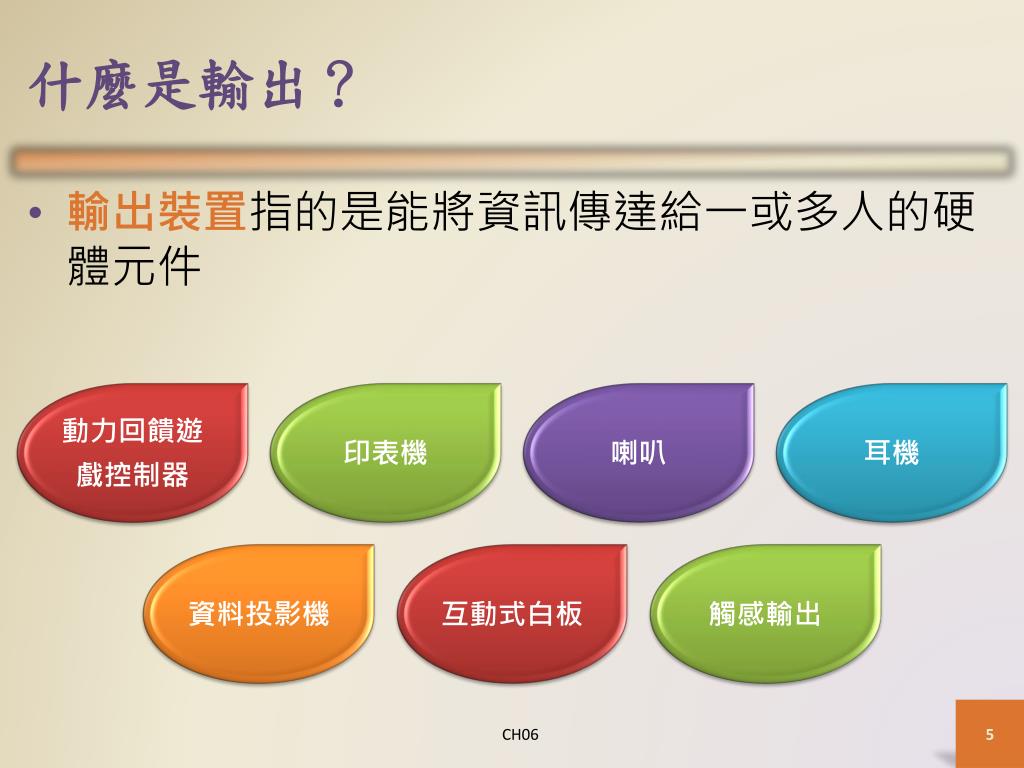 什麼是輸出？

• 輸出裝置指的是能將資訊傳達給一或多人的硬體元件

動力回饋遊戲控制器

印表機

喇叭

耳機

資料投影機

互動式白板

觸感輸出

CH06

5